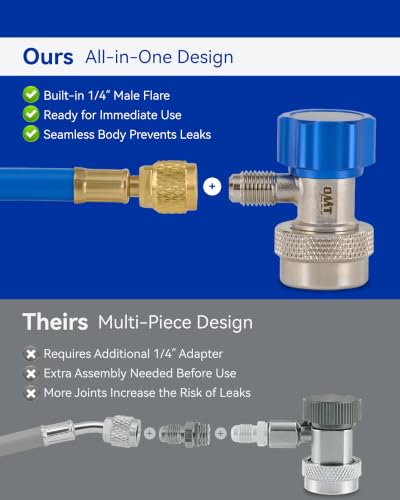 Ours All-in-One Design

Built-in 1/4" Male Flare
Ready for Immediate Use
Seamless Body Prevents Leaks

+

OMT

Theirs Multi-Piece Design

Requires Additional 1/4" Adapter
Extra Assembly Needed Before Use
More Joints Increase the Risk of Leaks

+ +